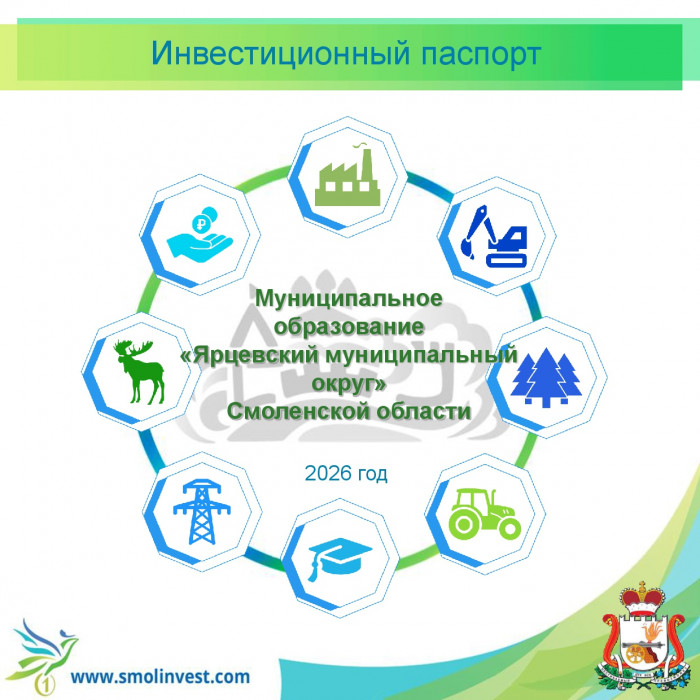 Инвестиционный паспорт

Муниципальное образование «Ярцевский муниципальный округ» Смоленской области

2026 год

www.smolinvest.com